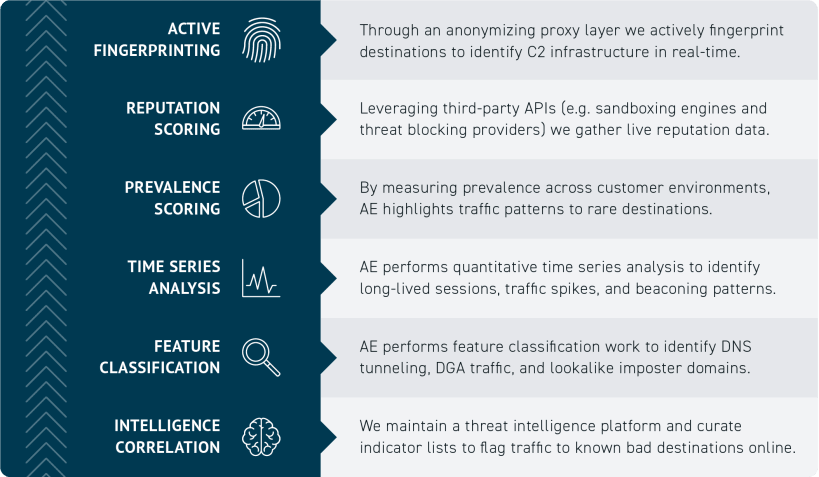 ACTIVE FINGERPRINTING

Through an anonymizing proxy layer we actively fingerprint destinations to identify C2 infrastructure in real-time.

REPUTATION SCORING

Leveraging third-party APIs (e.g. sandboxing engines and threat blocking providers) we gather live reputation data.

PREVALENCE SCORING

By measuring prevalence across customer environments, AE highlights traffic patterns to rare destinations.

TIME SERIES ANALYSIS

AE performs quantitative time series analysis to identify long-lived sessions, traffic spikes, and beaconing patterns.

FEATURE CLASSIFICATION

AE performs feature classification work to identify DNS tunneling, DGA traffic, and lookalike imposter domains.

INTELLIGENCE CORRELATION

We maintain a threat intelligence platform and curate indicator lists to flag traffic to known bad destinations online.